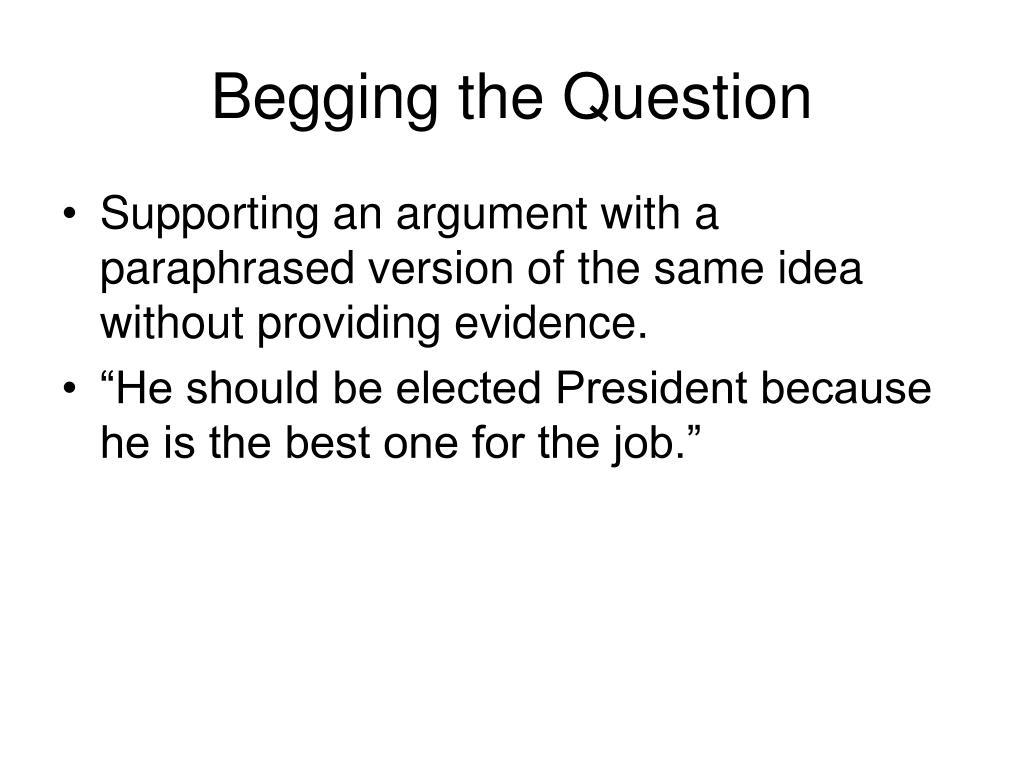 Begging the Question

• Supporting an argument with a paraphrased version of the same idea without providing evidence.
• “He should be elected President because he is the best one for the job.”